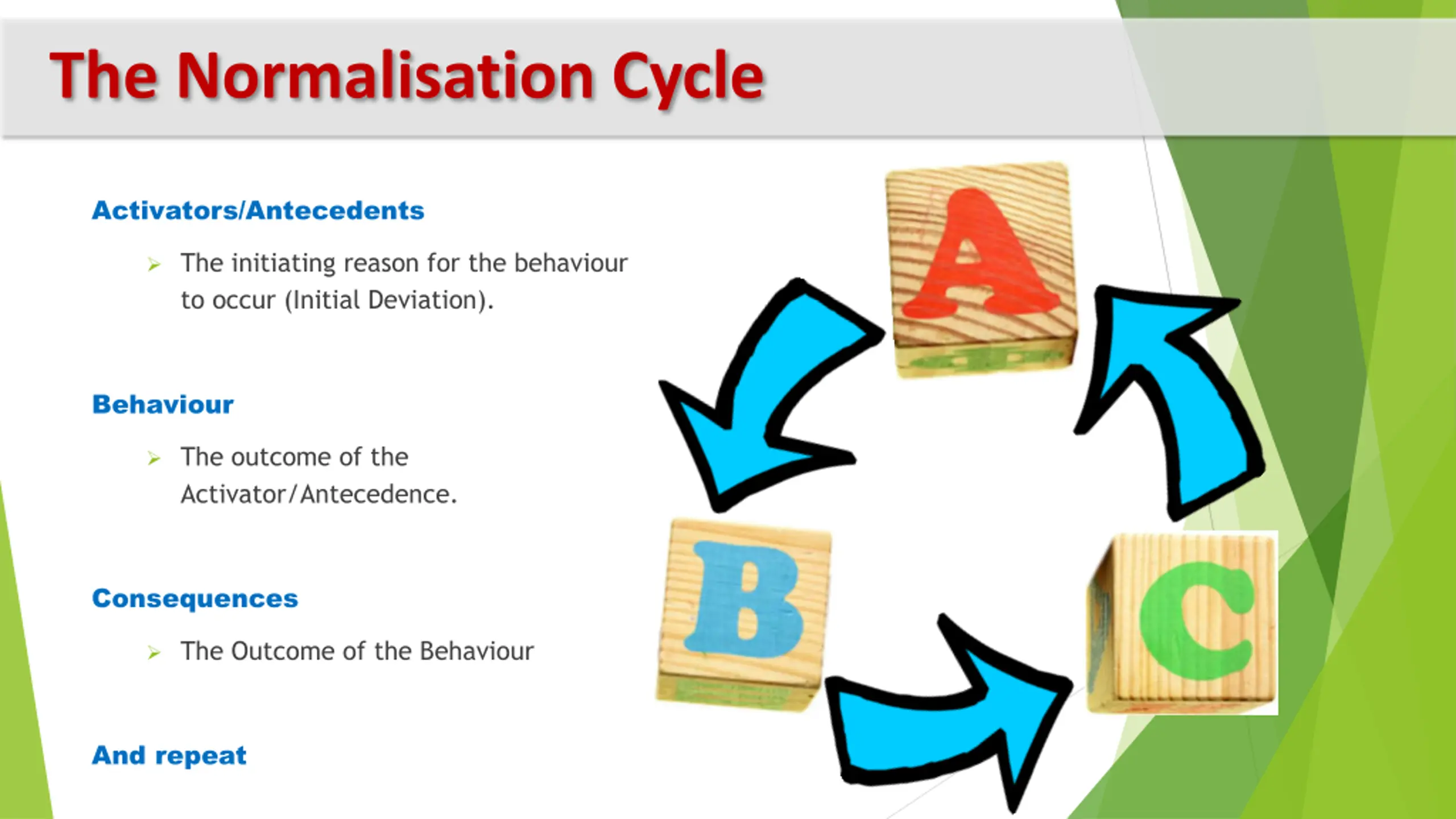 The Normalisation Cycle

Activators/Antecedents

➢ The initiating reason for the behaviour to occur (Initial Deviation).

Behaviour

➢ The outcome of the Activator/Antecedence.

Consequences

➢ The Outcome of the Behaviour

And repeat

A

B

C